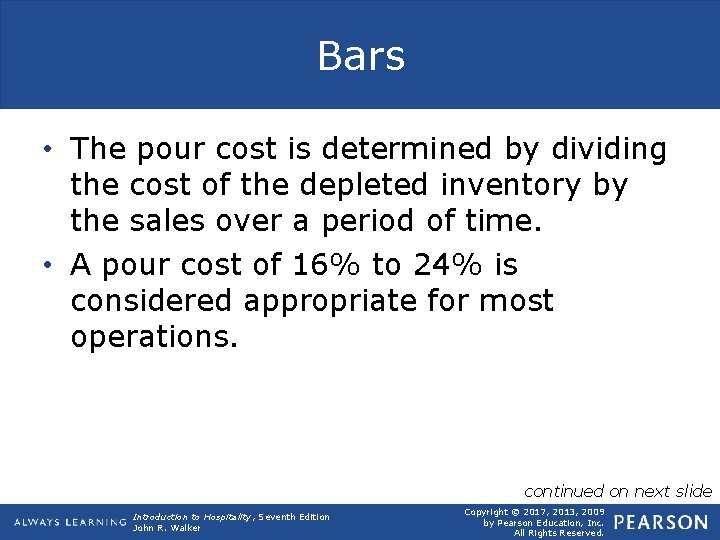 Bars

• The pour cost is determined by dividing the cost of the depleted inventory by the sales over a period of time.

• A pour cost of 16% to 24% is considered appropriate for most operations.

continued on next slide

ALWAYS LEARNING

Introduction to Hospitality, Seventh Edition
John R. Walker

Copyright © 2017, 2013, 2009
by Pearson Education, Inc.
All Rights Reserved.

PEARSON